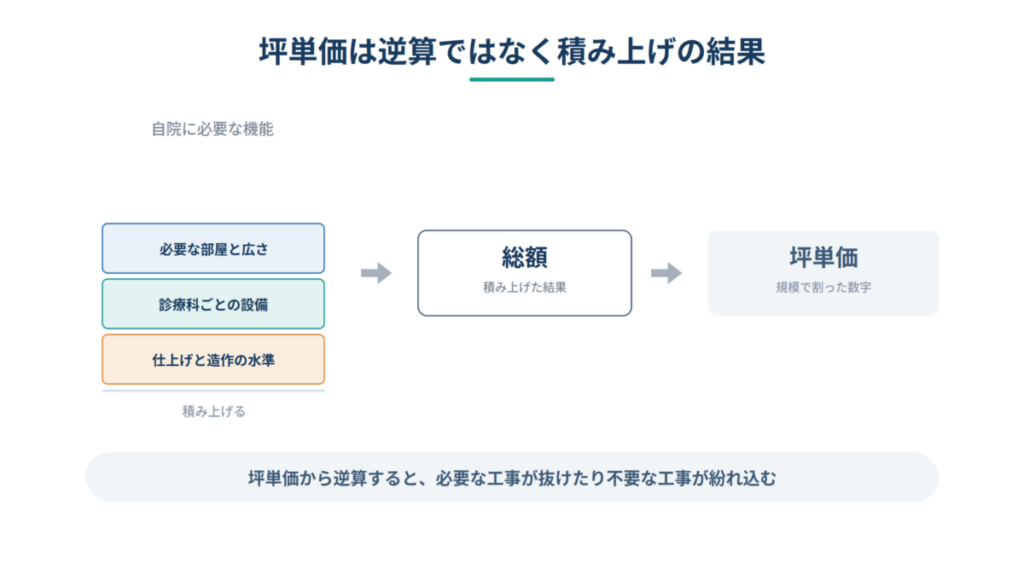 坪単価は逆算ではなく積み上げの結果

自院に必要な機能

必要な部屋と広さ

診療科ごとの設備

仕上げと造作の水準

積み上げる

総額

積み上げた結果

坪単価

規模で割った数字

坪単価から逆算すると、必要な工事が抜けたり不要な工事が紛れ込む